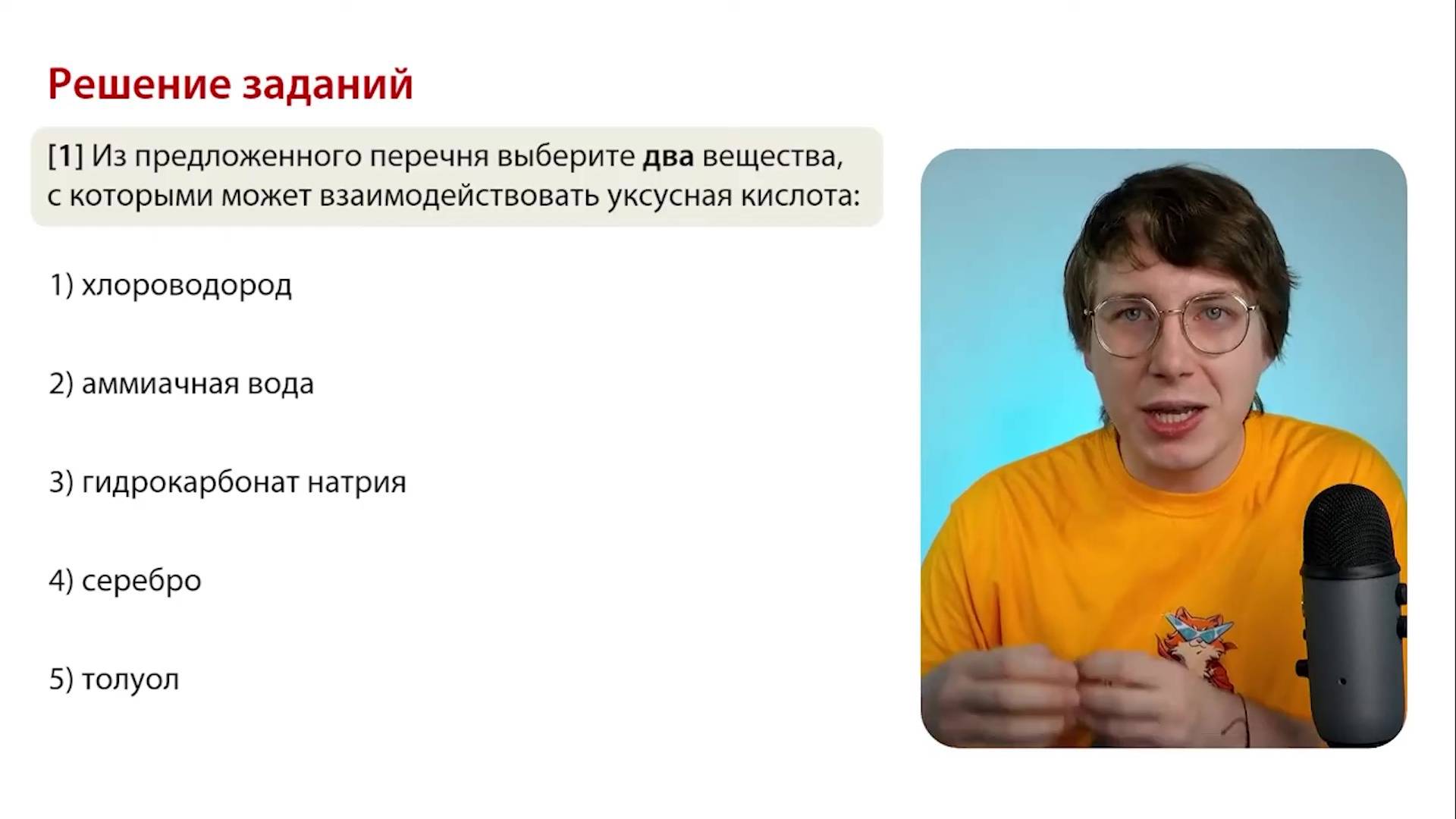 Решение заданий

[1] Из предложенного перечня выберите два вещества, с которыми может взаимодействовать уксусная кислота:

1) хлороводород

2) аммиачная вода

3) гидрокарбонат натрия

4) серебро

5) толуол